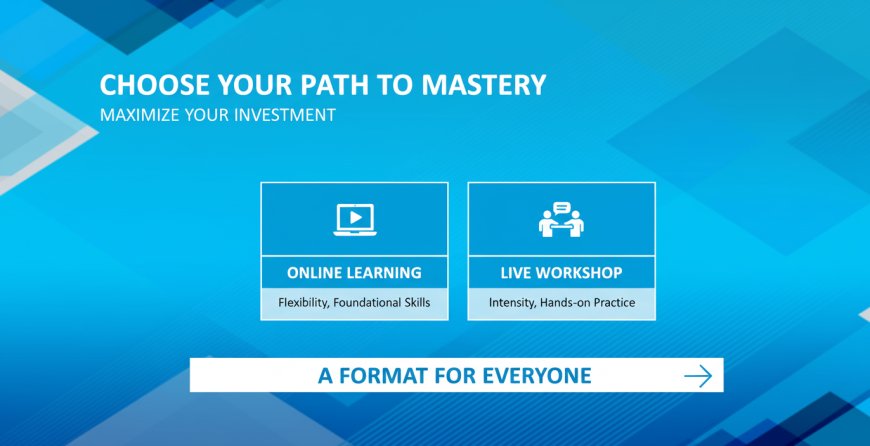 CHOOSE YOUR PATH TO MASTERY
MAXIMIZE YOUR INVESTMENT

ONLINE LEARNING
Flexibility, Foundational Skills

LIVE WORKSHOP
Intensity, Hands-on Practice

A FORMAT FOR EVERYONE